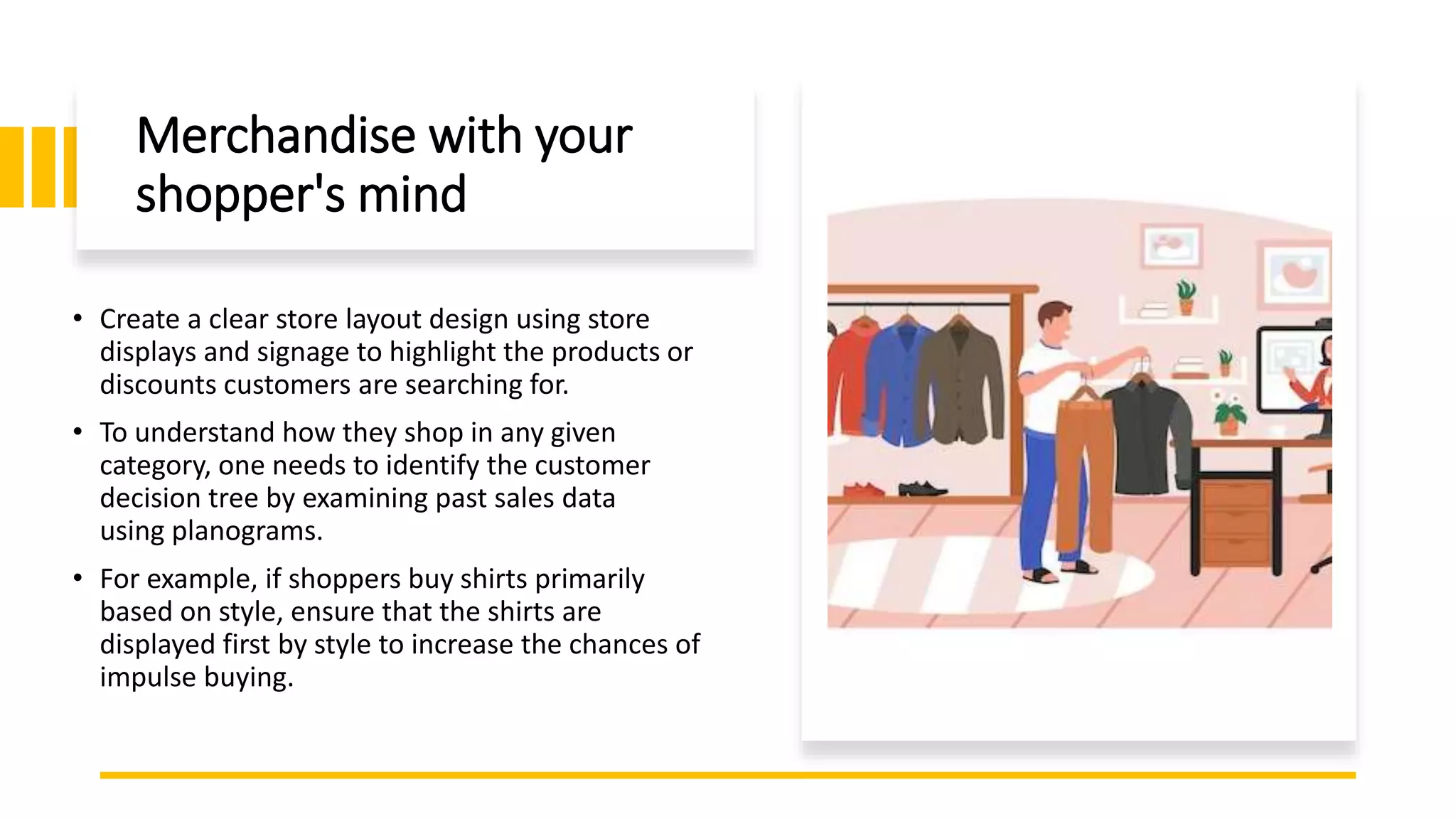 Merchandise with your shopper's mind

• Create a clear store layout design using store displays and signage to highlight the products or discounts customers are searching for.

• To understand how they shop in any given category, one needs to identify the customer decision tree by examining past sales data using planograms.

• For example, if shoppers buy shirts primarily based on style, ensure that the shirts are displayed first by style to increase the chances of impulse buying.